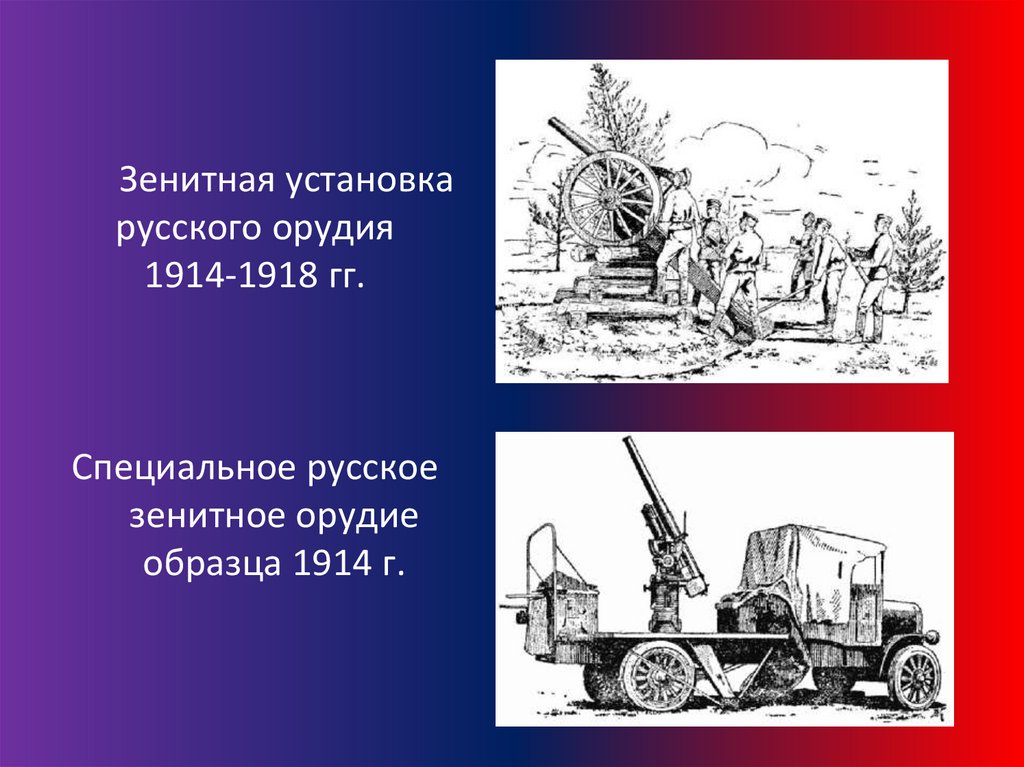 Зенитная установка русского орудия 1914-1918 гг.

Специальное русское зенитное орудие образца 1914 г.